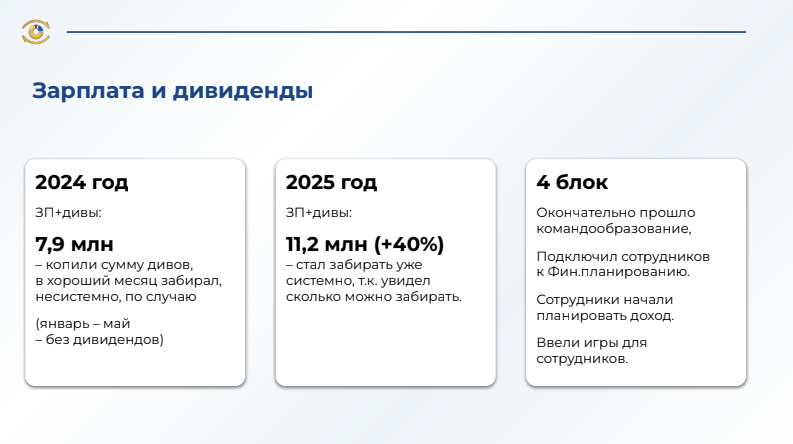 Зарплата и дивиденды

2024 год

ЗП+дивы:

7,9 млн
– копили сумму дивов, в хороший месяц забирал, несистемно, по случаю

(январь – май – без дивидендов)

2025 год

ЗП+дивы:

11,2 млн (+40%)
– стал забирать уже системно, т.к. увидел сколько можно забирать.

4 блок

Окончательно прошло командообразование,

Подключил сотрудников к Фин.планированию.

Сотрудники начали планировать доход.

Ввели игры для сотрудников.